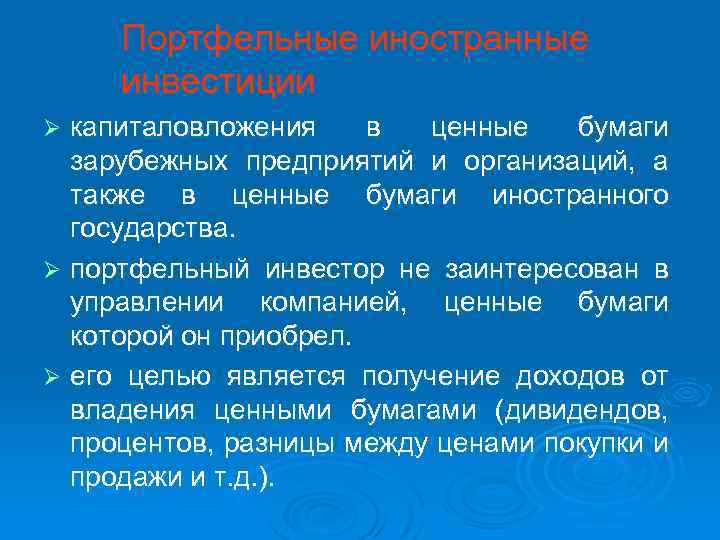 Портфельные иностранные инвестиции

➢ капиталовложения в ценные бумаги зарубежных предприятий и организаций, а также в ценные бумаги иностранного государства.

➢ портфельный инвестор не заинтересован в управлении компанией, ценные бумаги которой он приобрел.

➢ его целью является получение доходов от владения ценными бумагами (дивидендов, процентов, разницы между ценами покупки и продажи и т.д.).